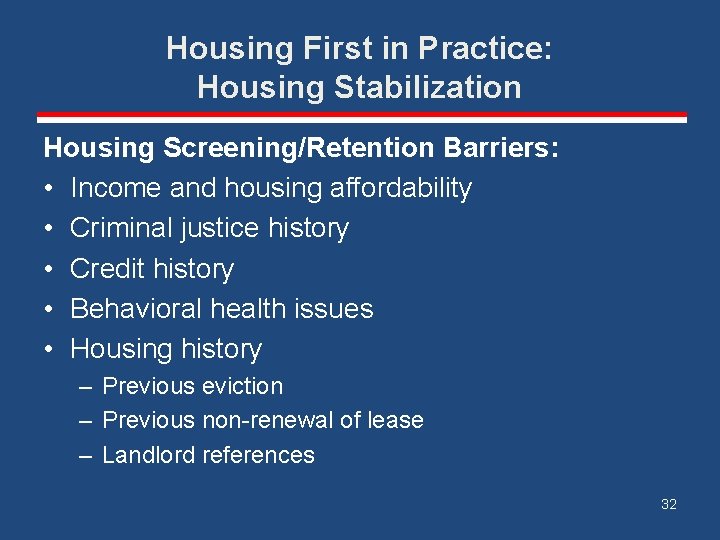 Housing First in Practice:
Housing Stabilization

Housing Screening/Retention Barriers:

• Income and housing affordability
• Criminal justice history
• Credit history
• Behavioral health issues
• Housing history
  – Previous eviction
  – Previous non-renewal of lease
  – Landlord references

32